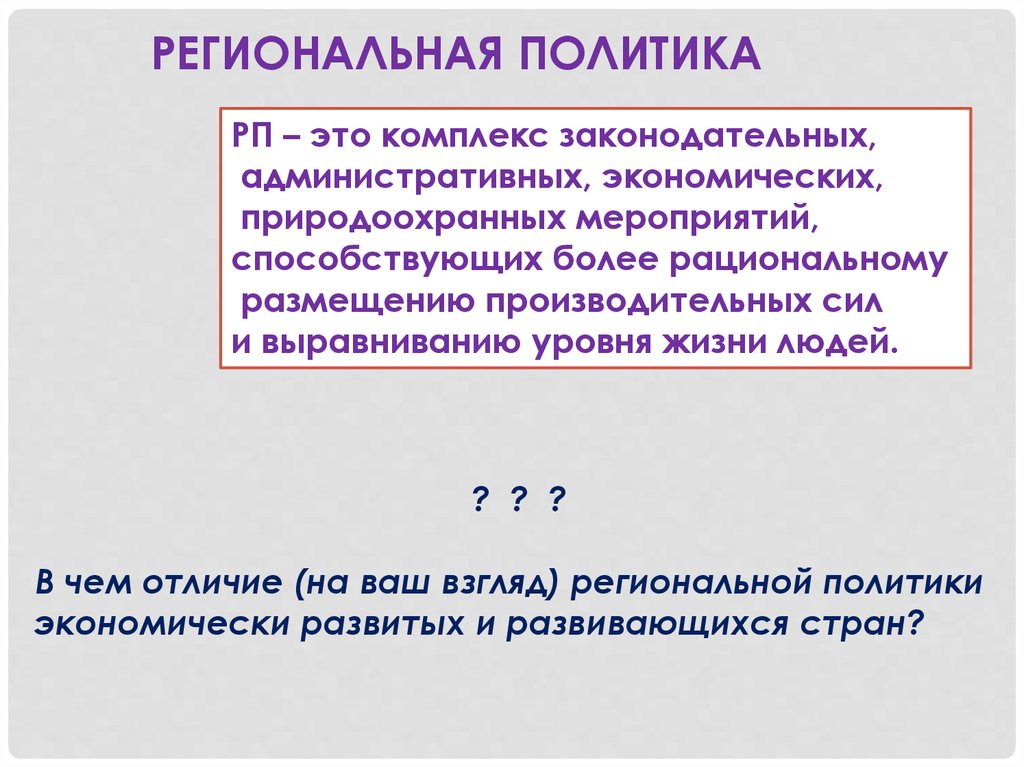 РЕГИОНАЛЬНАЯ ПОЛИТИКА

РП – это комплекс законодательных, административных, экономических, природоохранных мероприятий, способствующих более рациональному размещению производительных сил и выравниванию уровня жизни людей.

? ? ?

В чем отличие (на ваш взгляд) региональной политики экономически развитых и развивающихся стран?